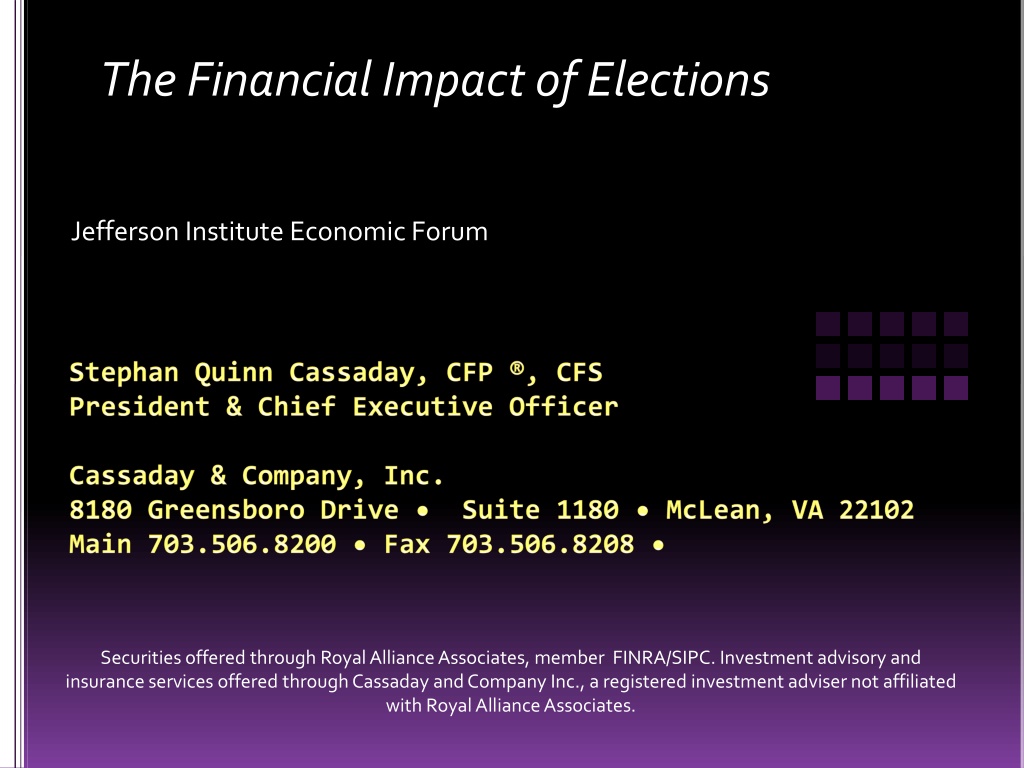 The Financial Impact of Elections

Jefferson Institute Economic Forum

Stephan Quinn Cassaday, CFP ®, CFS
President & Chief Executive Officer

Cassaday & Company, Inc.
8180 Greensboro Drive • Suite 1180 • McLean, VA 22102
Main 703.506.8200 • Fax 703.506.8208 •

Securities offered through Royal Alliance Associates, member FINRA/SIPC. Investment advisory and insurance services offered through Cassaday and Company Inc., a registered investment adviser not affiliated with Royal Alliance Associates.